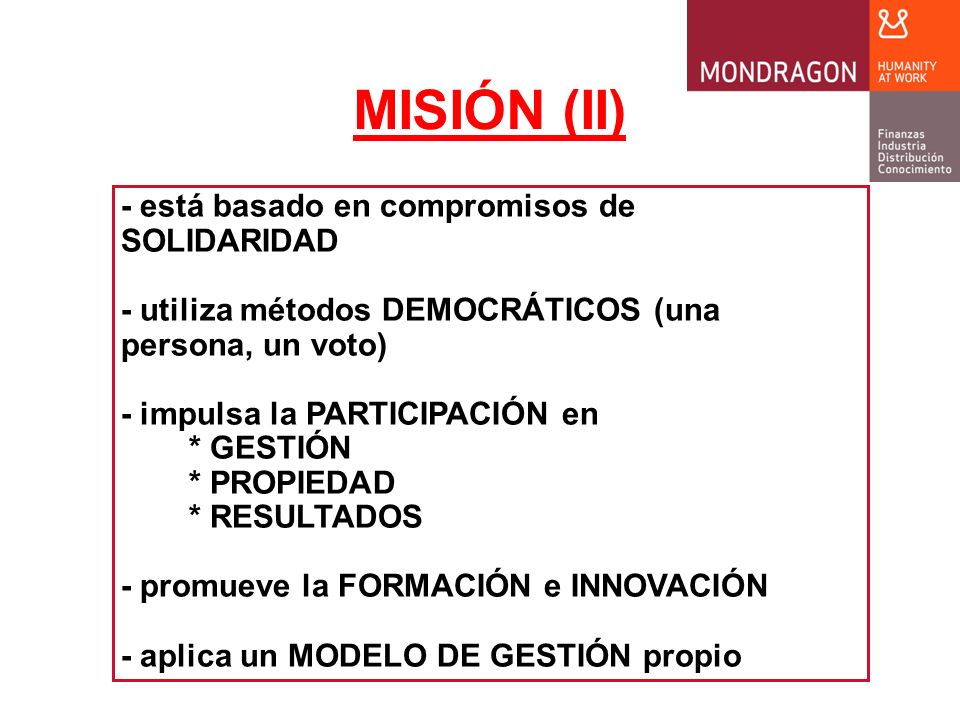 MONDRAGON

HUMANITY AT WORK

Finanzas
Industria
Distribución
Conocimiento

MISIÓN (II)

- está basado en compromisos de SOLIDARIDAD

- utiliza métodos DEMOCRÁTICOS (una persona, un voto)

- impulsa la PARTICIPACIÓN en
* GESTIÓN
* PROPIEDAD
* RESULTADOS

- promueve la FORMACIÓN e INNOVACIÓN

- aplica un MODELO DE GESTIÓN propio